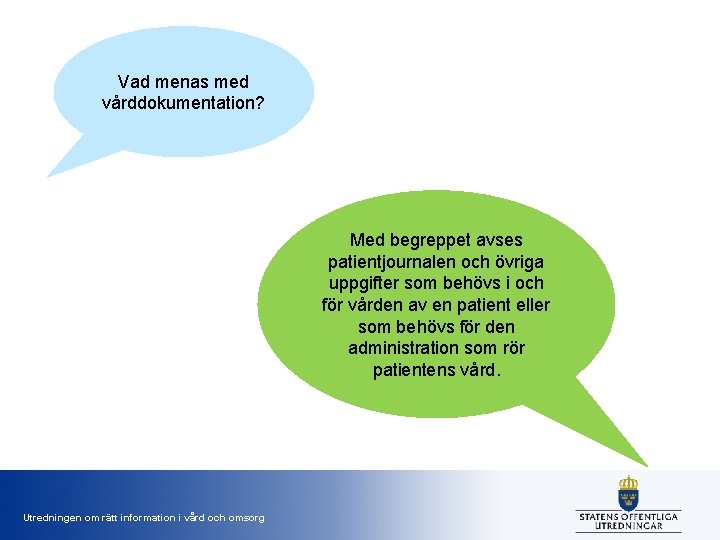 Vad menas med vårddokumentation?

Med begreppet avses patientjournalen och övriga uppgifter som behövs i och för vården av en patient eller som behövs för den administration som rör patientens vård.

Utredningen om rätt information i vård och omsorg

STATENS OFFENTLIGA UTREDNINGAR